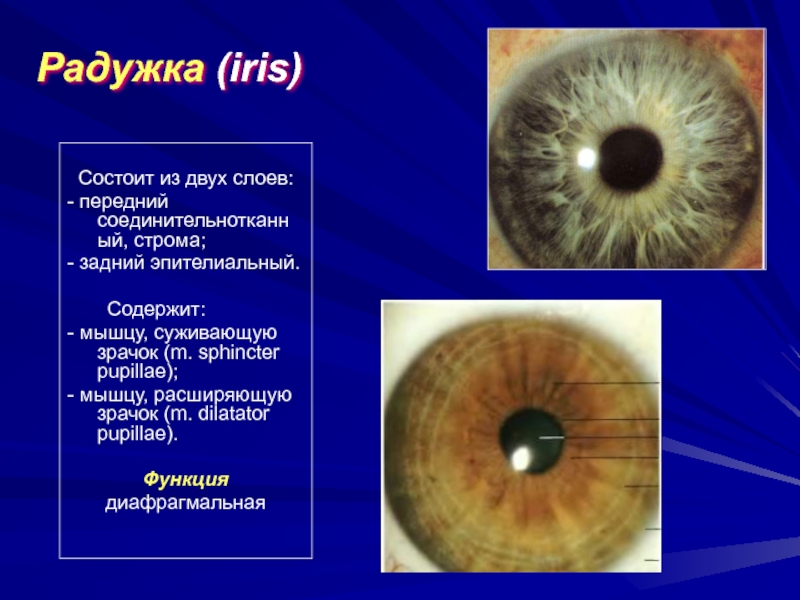 Радужка (iris)

Состоит из двух слоев:
- передний соединительнотканный, строма;
- задний эпителиальный.

Содержит:
- мышцу, суживающую зрачок (m. sphincter pupillae);
- мышцу, расширяющую зрачок (m. dilatator pupillae).

Функция
диафрагмальная